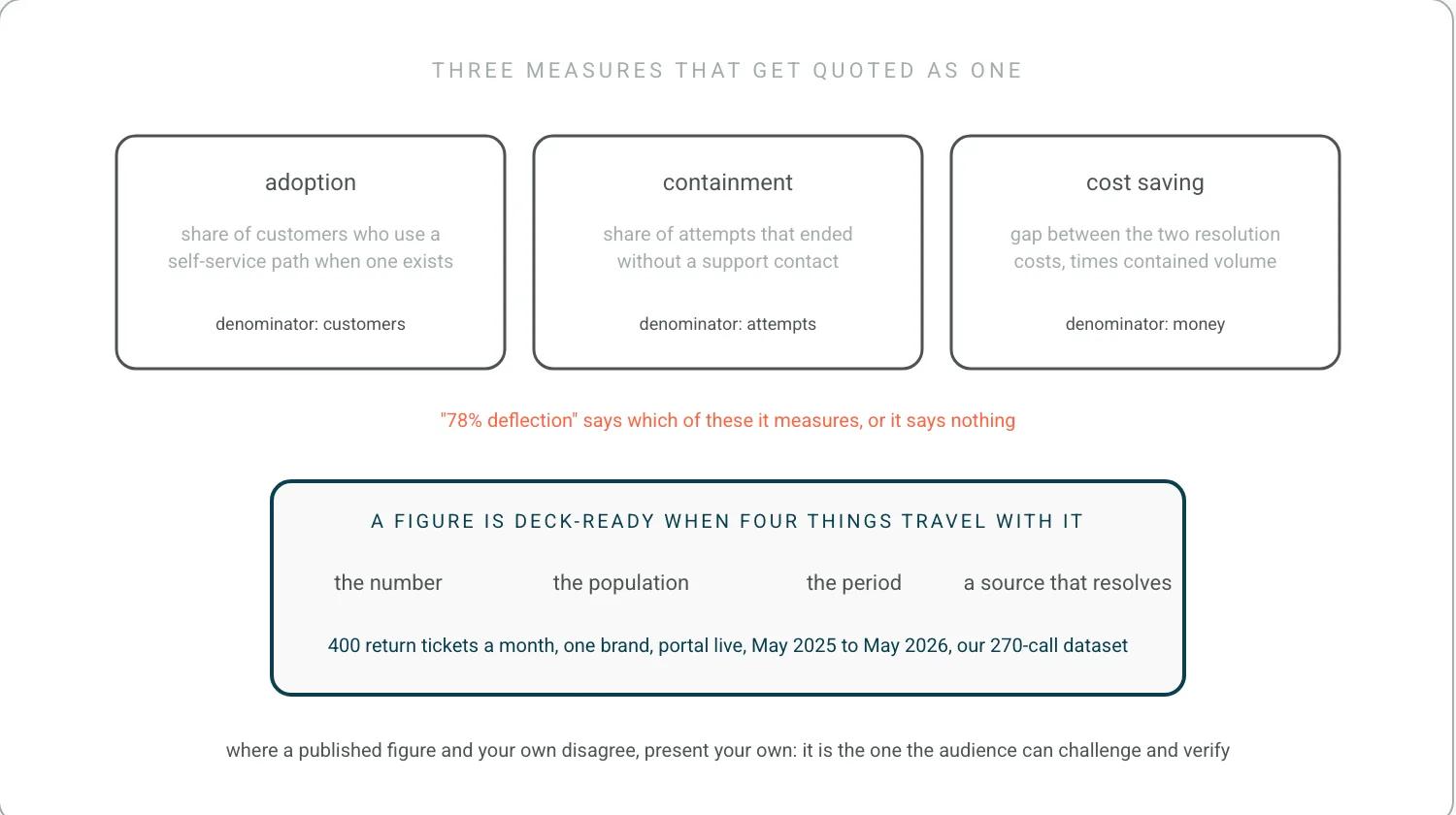 THREE MEASURES THAT GET QUOTED AS ONE

adoption

share of customers who use a self-service path when one exists

denominator: customers

containment

share of attempts that ended without a support contact

denominator: attempts

cost saving

gap between the two resolution costs, times contained volume

denominator: money

"78% deflection" says which of these it measures, or it says nothing

A FIGURE IS DECK-READY WHEN FOUR THINGS TRAVEL WITH IT

the number

the population

the period

a source that resolves

400 return tickets a month, one brand, portal live, May 2025 to May 2026, our 270-call dataset

where a published figure and your own disagree, present your own: it is the one the audience can challenge and verify